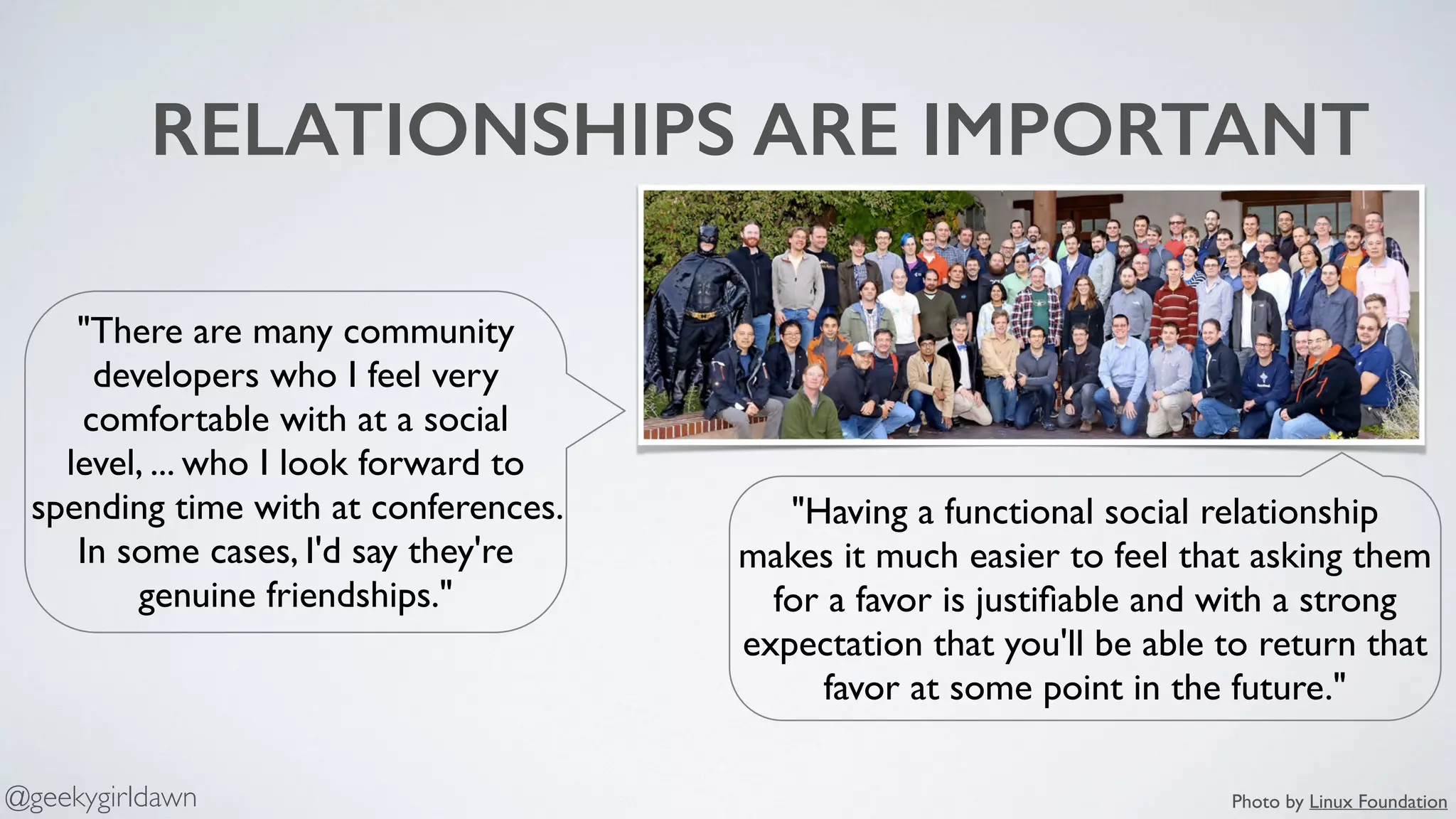 RELATIONSHIPS ARE IMPORTANT

"There are many community developers who I feel very comfortable with at a social level, ... who I look forward to spending time with at conferences. In some cases, I'd say they're genuine friendships."

"Having a functional social relationship makes it much easier to feel that asking them for a favor is justifiable and with a strong expectation that you'll be able to return that favor at some point in the future."

@geekygirldawn

Photo by Linux Foundation